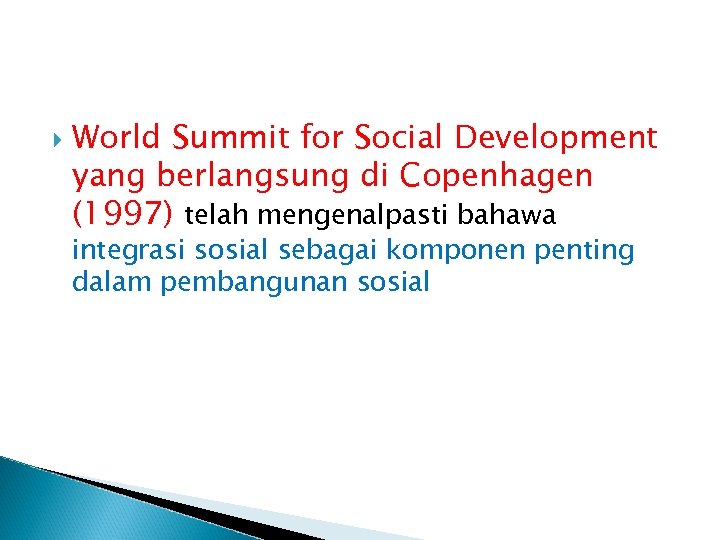 World Summit for Social Development yang berlangsung di Copenhagen (1997) telah mengenalpasti bahawa integrasi sosial sebagai komponen penting dalam pembangunan sosial